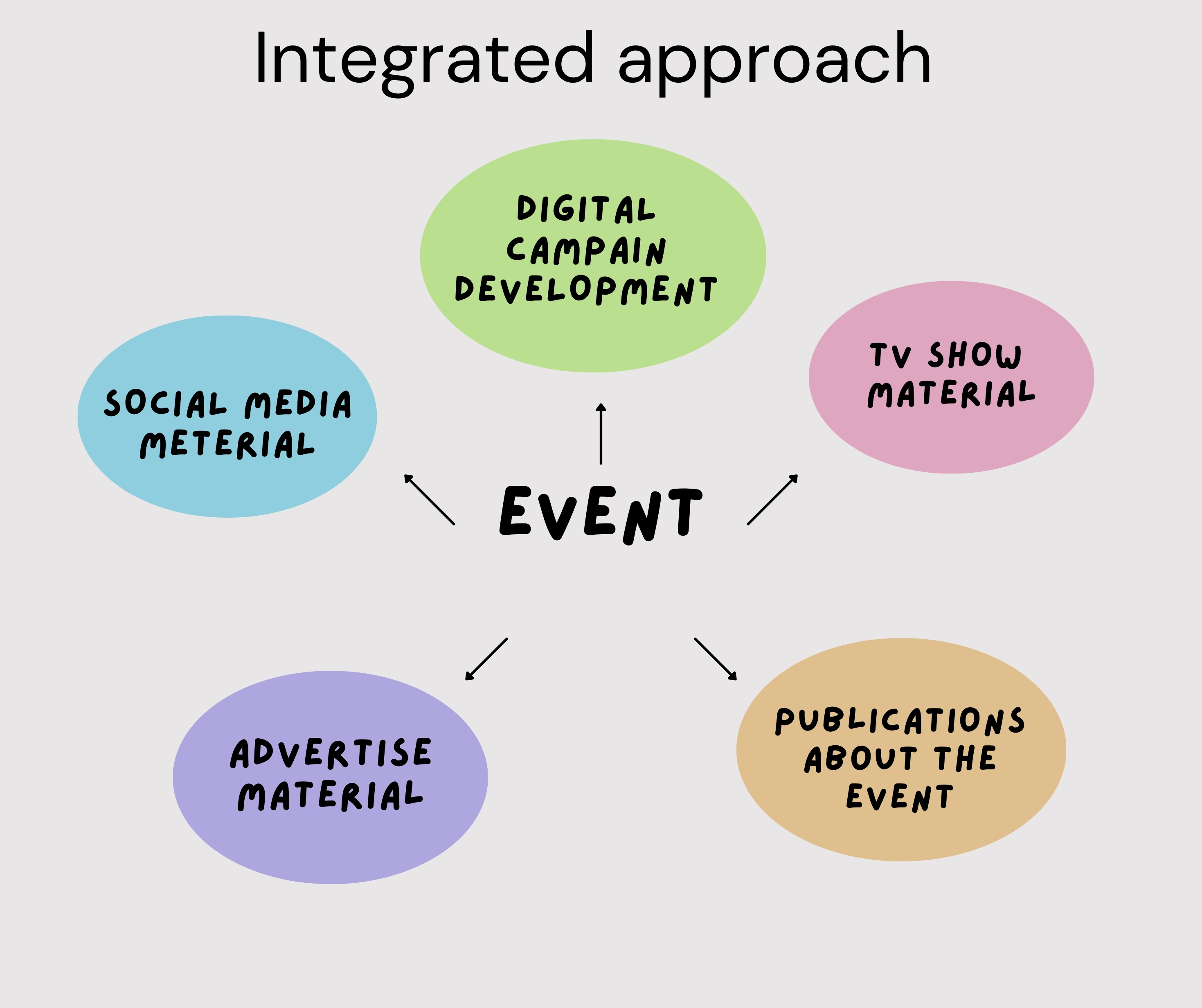 Integrated approach

DIGITAL CAMPAIN DEVELOPMENT

SOCIAL MEDIA METERIAL

TV SHOW MATERIAL

EVENT

ADVERTISE MATERIAL

PUBLICATIONS ABOUT THE EVENT